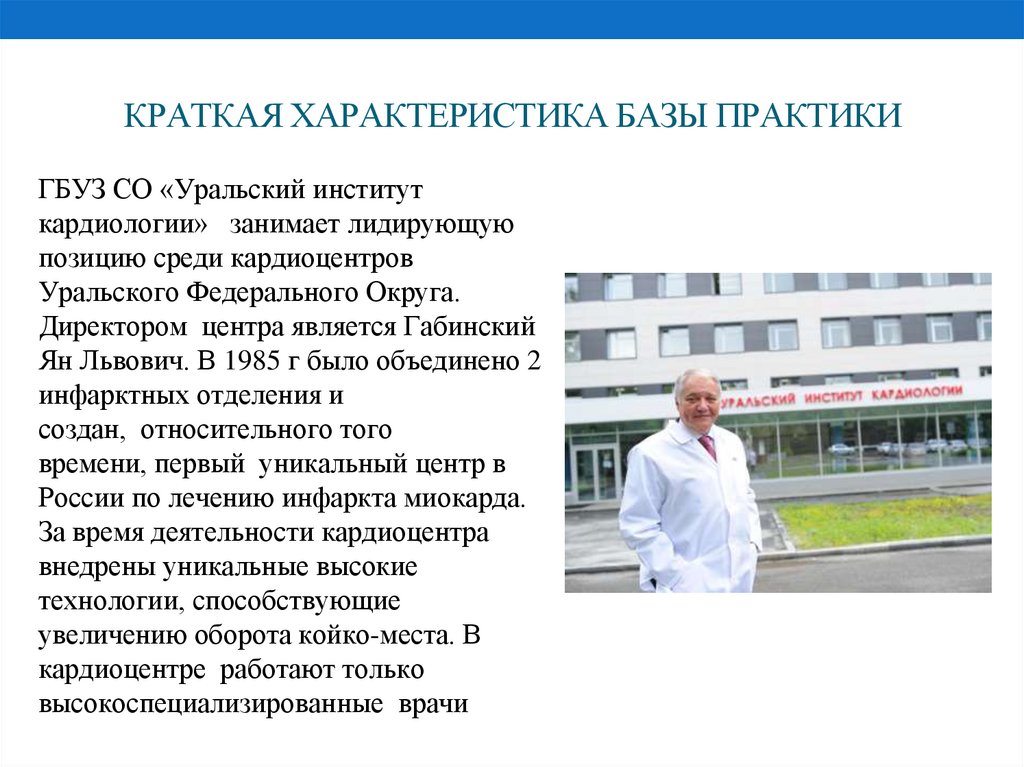 КРАТКАЯ ХАРАКТЕРИСТИКА БАЗЫ ПРАКТИКИ

ГБУЗ СО «Уральский институт кардиологии» занимает лидирующую позицию среди кардиоцентров Уральского Федерального Округа. Директором центра является Габинский Ян Львович. В 1985 г было объединено 2 инфарктных отделения и создан, относительного того времени, первый уникальный центр в России по лечению инфаркта миокарда. За время деятельности кардиоцентра внедрены уникальные высокие технологии, способствующие увеличению оборота койко-места. В кардиоцентре работают только высокоспециализированные врачи

УРАЛЬСКИЙ ИНСТИТУТ КАРДИОЛОГИИ